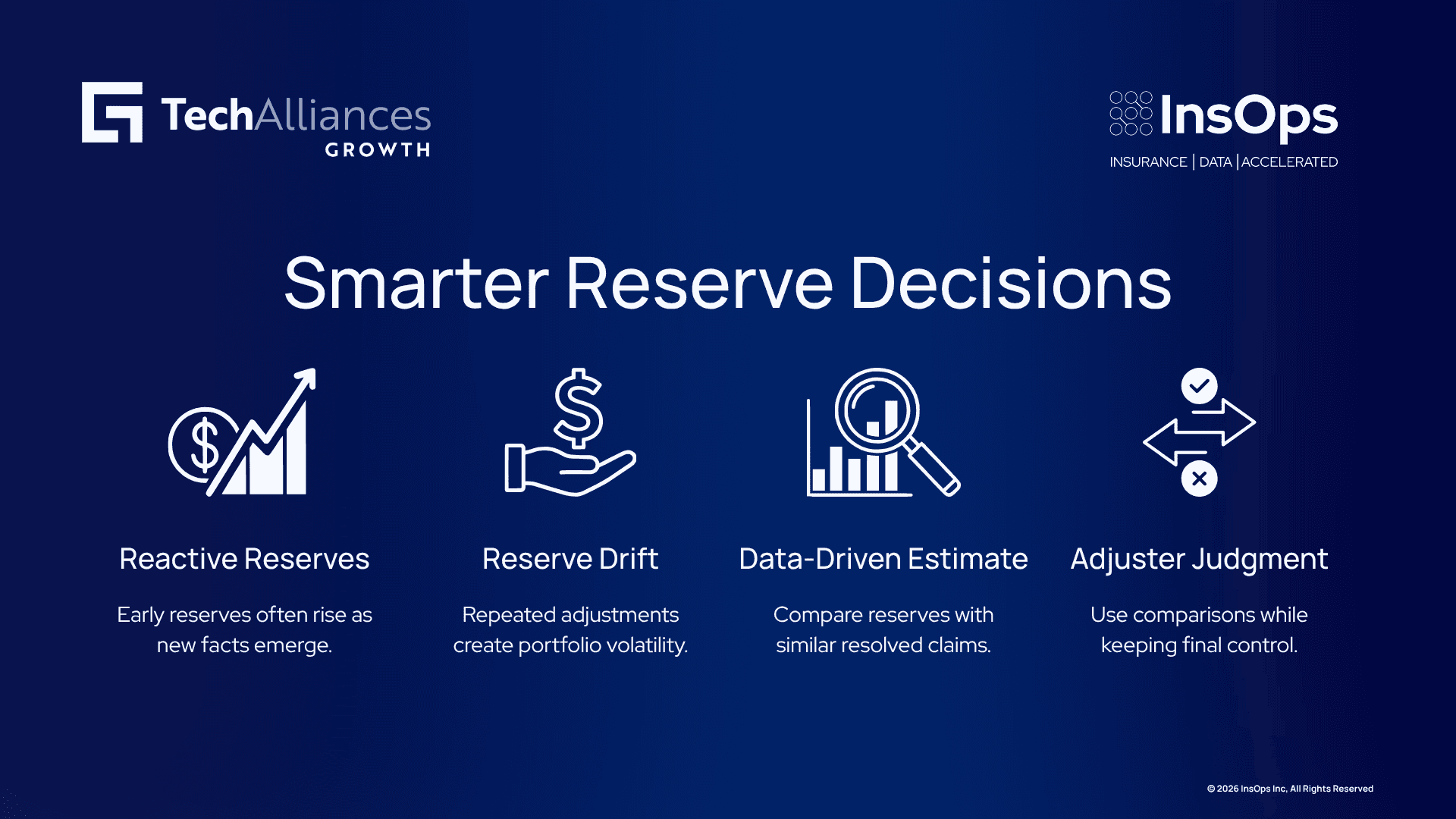 TechAlliances
GROWTH

InsOps
INSURANCE | DATA | ACCELERATED

Smarter Reserve Decisions

Reactive Reserves

Early reserves often rise as new facts emerge.

Reserve Drift

Repeated adjustments create portfolio volatility.

Data-Driven Estimate

Compare reserves with similar resolved claims.

Adjuster Judgment

Use comparisons while keeping final control.

© 2026 InsOps Inc, All Rights Reserved